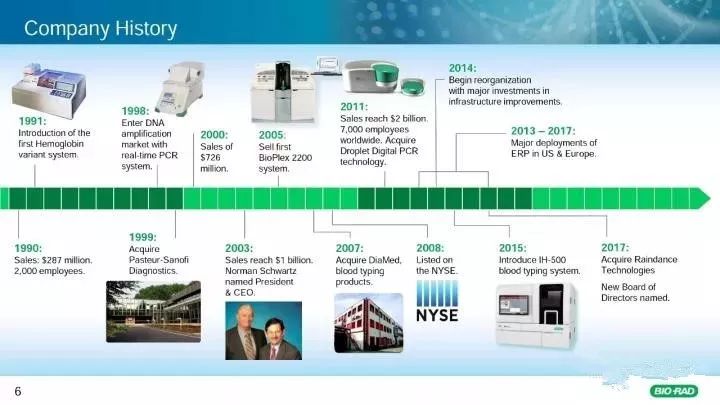 Company History

1991:
Introduction of the first Hemoglobin variant system.

1998:
Enter DNA amplification market with real-time PCR system.

2000:
Sales of $726 million.

2005:
Sell first BioPlex 2200 system.

2011:
Sales reach $2 billion. 7,000 employees worldwide. Acquire Droplet Digital PCR technology.

2014:
Begin reorganization with major investments in infrastructure improvements.

2013 – 2017:
Major deployments of ERP in US & Europe.

1990:
Sales: $287 million. 2,000 employees.

1999:
Acquire Pasteur-Sanofi Diagnostics.

2003:
Sales reach $1 billion. Norman Schwartz named President & CEO.

2007:
Acquire DiaMed, blood typing products.

2008:
Listed on the NYSE.

NYSE

2015:
Introduce IH-500 blood typing system.

2017:
Acquire Raindance Technologies

New Board of Directors named.

6

BIO-RAD